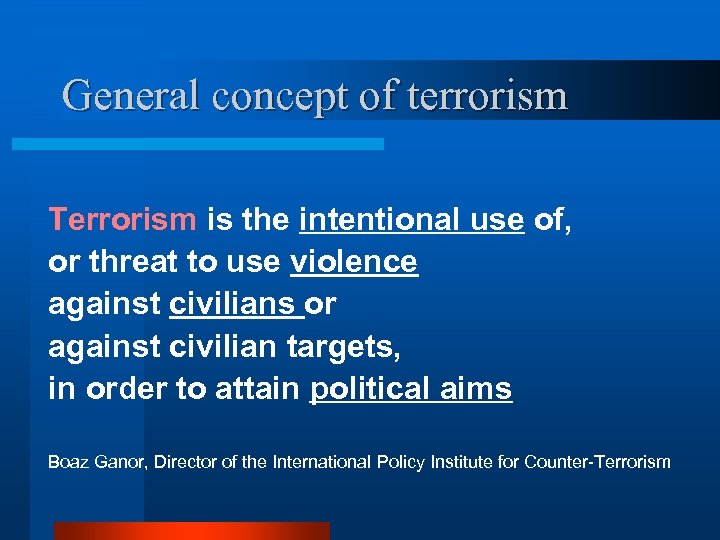 General concept of terrorism

Terrorism is the intentional use of, or threat to use violence against civilians or against civilian targets, in order to attain political aims

Boaz Ganor, Director of the International Policy Institute for Counter-Terrorism